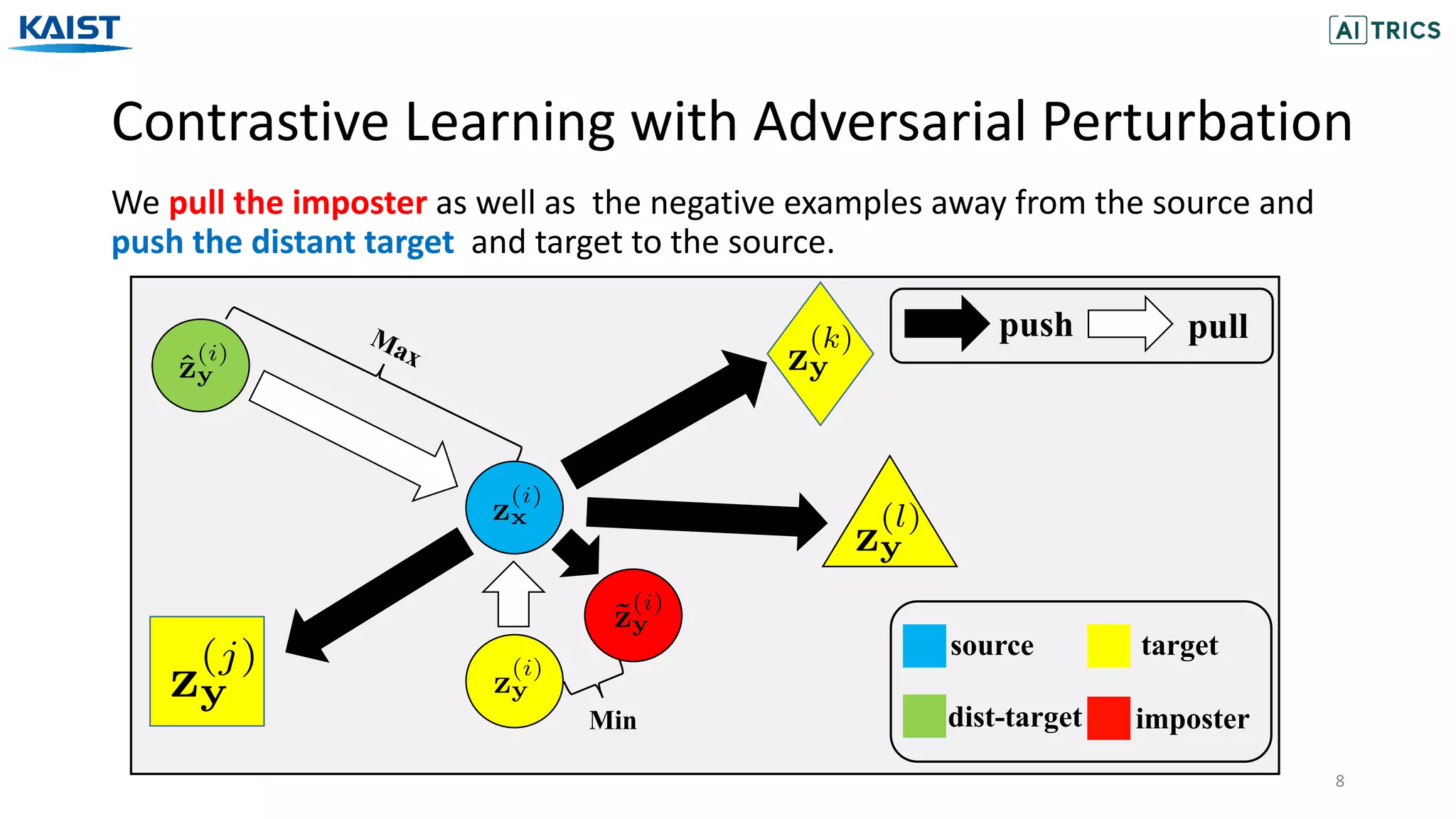 KAIST

AI TRICS

Contrastive Learning with Adversarial Perturbation

We pull the imposter as well as the negative examples away from the source and push the distant target and target to the source.

$\hat{\mathbf{z}}_{\mathbf{y}}^{(i)}$

Max

$\mathbf{z}_{\mathbf{y}}^{(k)}$

push

pull

$\mathbf{z}_{\mathbf{x}}^{(i)}$

$\mathbf{z}_{\mathbf{y}}^{(l)}$

$\tilde{\mathbf{z}}_{\mathbf{y}}^{(i)}$

$\mathbf{z}_{\mathbf{y}}^{(j)}$

$\mathbf{z}_{\mathbf{y}}^{(i)}$

Min

source

target

dist-target

imposter

8